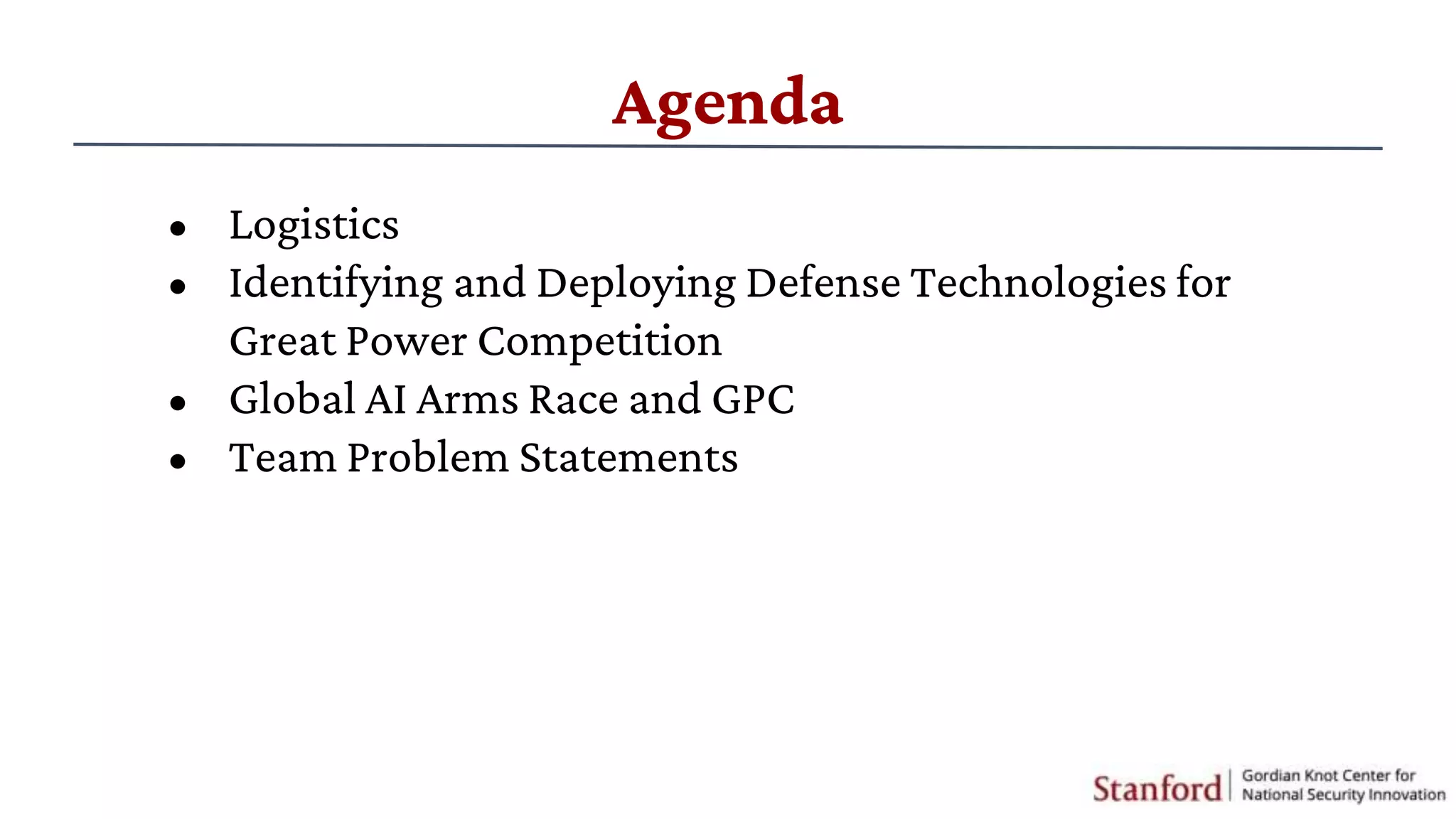 Agenda

- Logistics
- Identifying and Deploying Defense Technologies for Great Power Competition
- Global AI Arms Race and GPC
- Team Problem Statements

Stanford | Gordian Knot Center for National Security Innovation